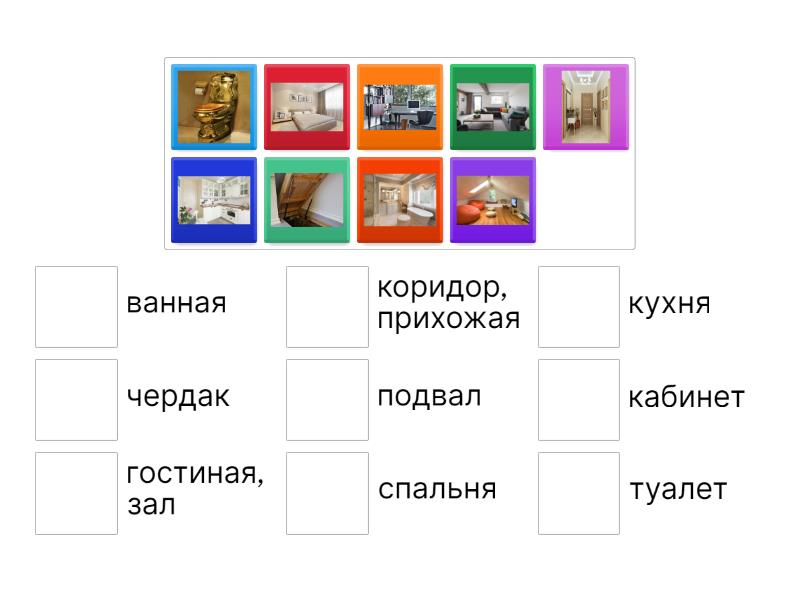 ванная

коридор, прихожая

кухня

чердак

подвал

кабинет

гостиная, зал

спальня

туалет